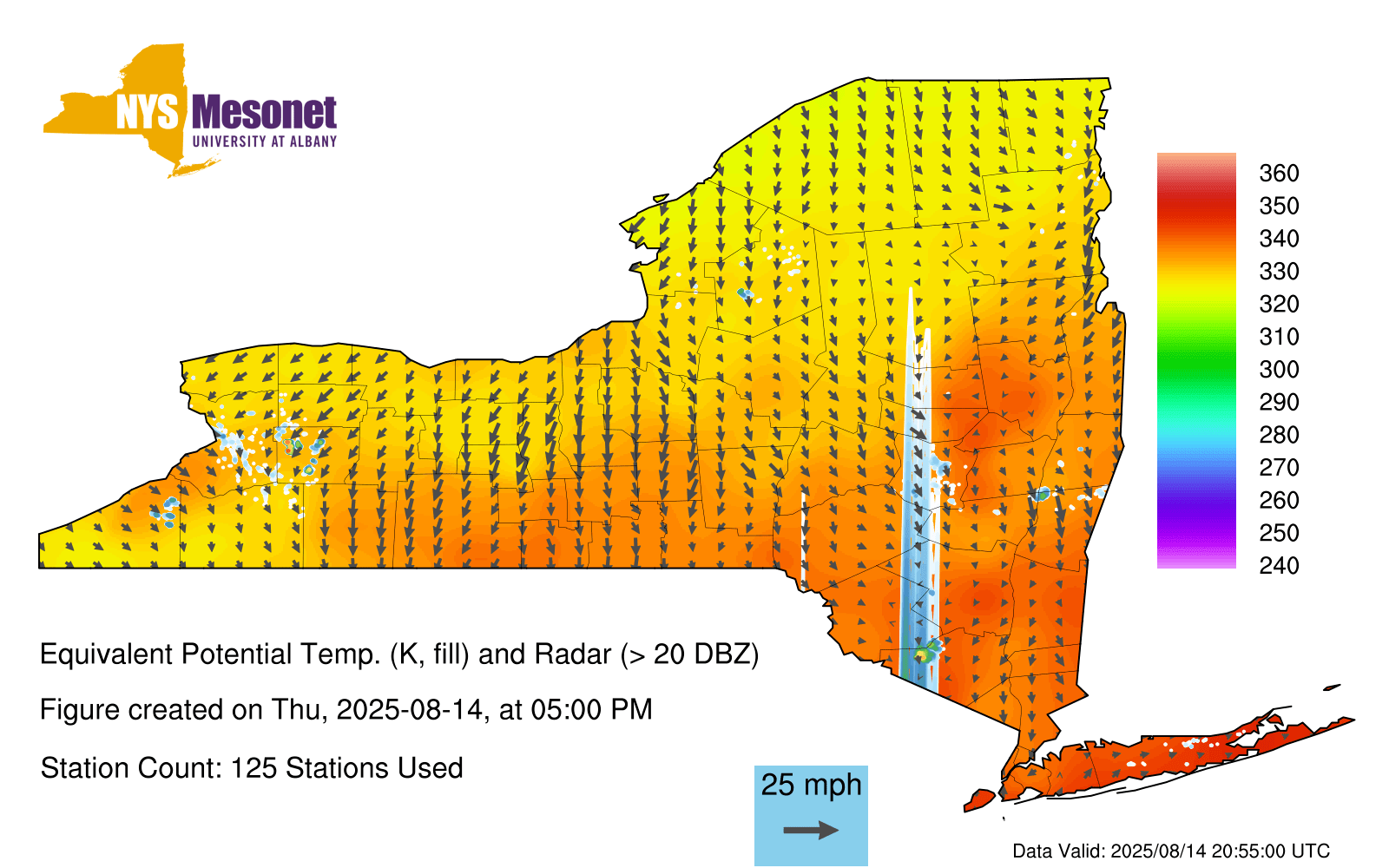 NYS Mesonet
UNIVERSITY AT ALBANY

360
350
340
330
320
310
300
290
280
270
260
250
240

Equivalent Potential Temp. (K, fill) and Radar (> 20 DBZ)

Figure created on Thu, 2025-08-14, at 05:00 PM

Station Count: 125 Stations Used

25 mph

Data Valid: 2025/08/14 20:55:00 UTC